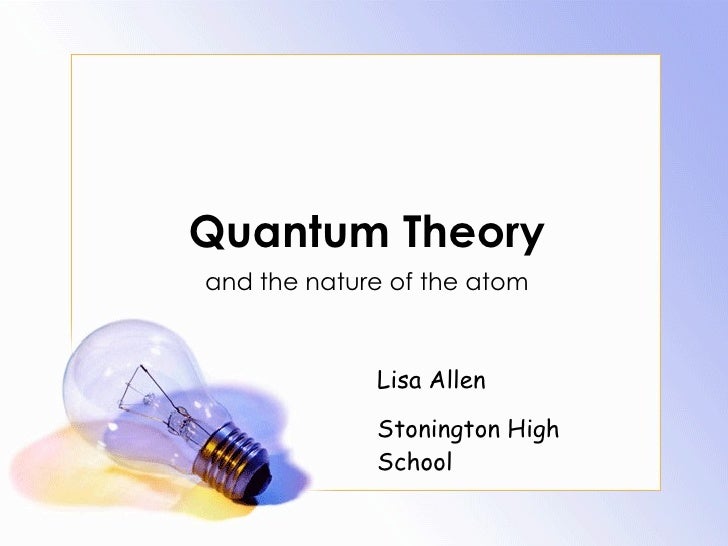 Quantum Theory

and the nature of the atom

Lisa Allen

Stonington High School